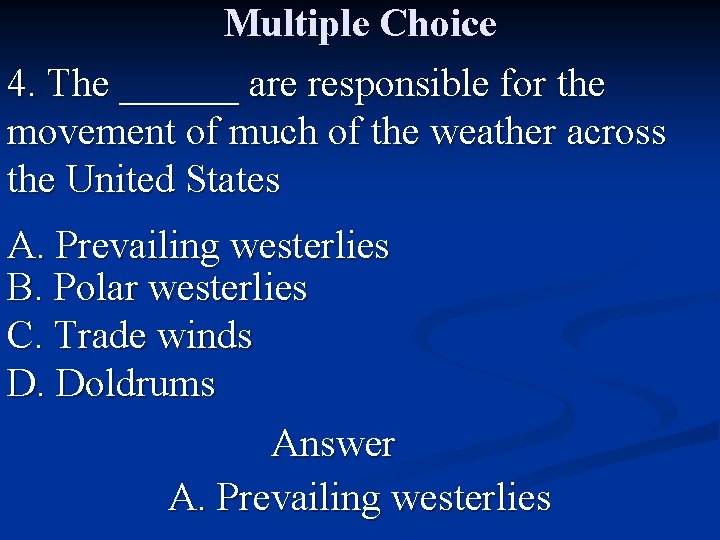 Multiple Choice

4. The ______ are responsible for the movement of much of the weather across the United States

A. Prevailing westerlies
B. Polar westerlies
C. Trade winds
D. Doldrums

Answer

A. Prevailing westerlies